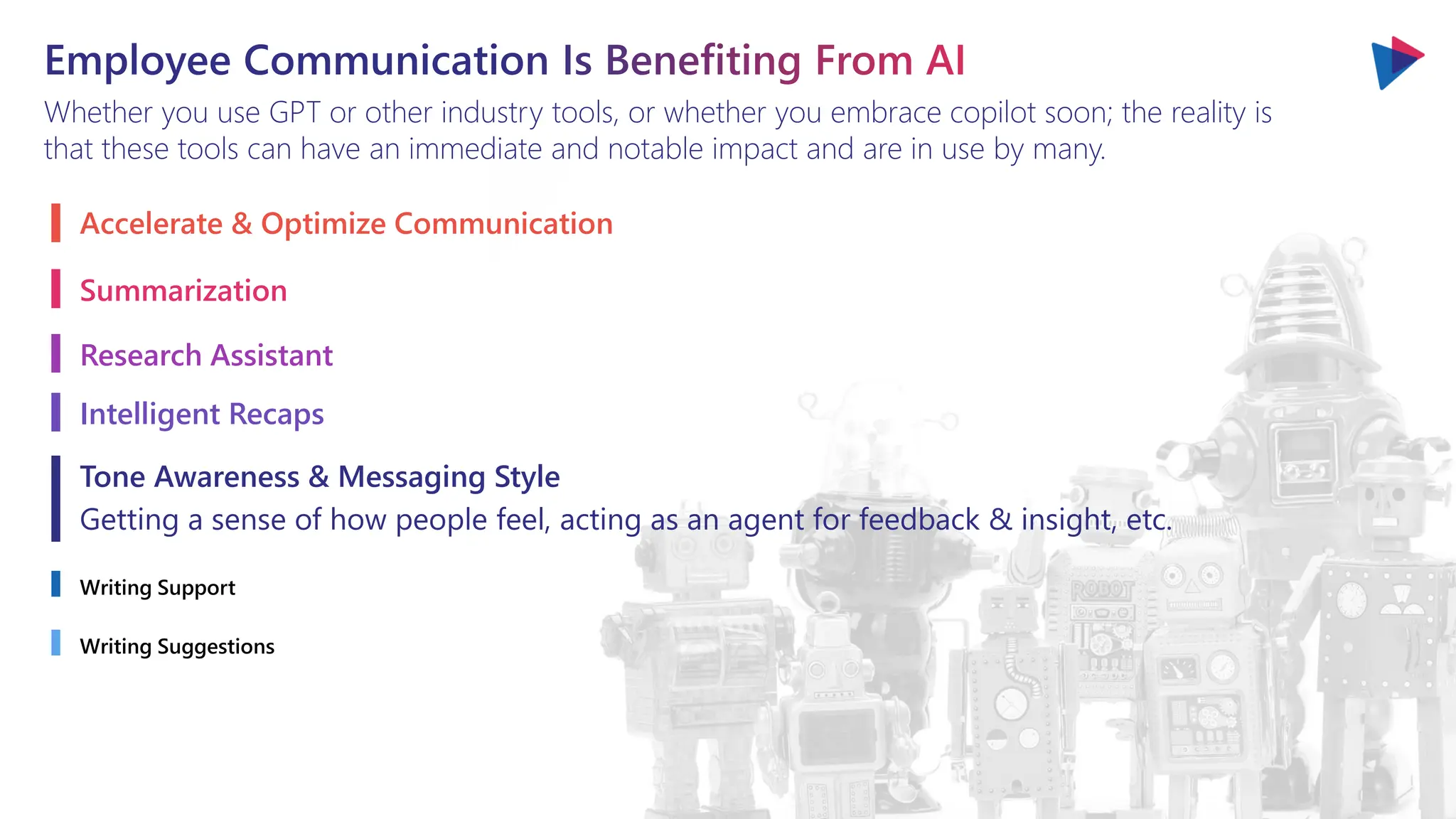 Employee Communication Is Benefiting From AI

Whether you use GPT or other industry tools, or whether you embrace copilot soon; the reality is that these tools can have an immediate and notable impact and are in use by many.

Accelerate & Optimize Communication

Summarization

Research Assistant

Intelligent Recaps

Tone Awareness & Messaging Style
Getting a sense of how people feel, acting as an agent for feedback & insight, etc.

Writing Support

Writing Suggestions

ROBOT